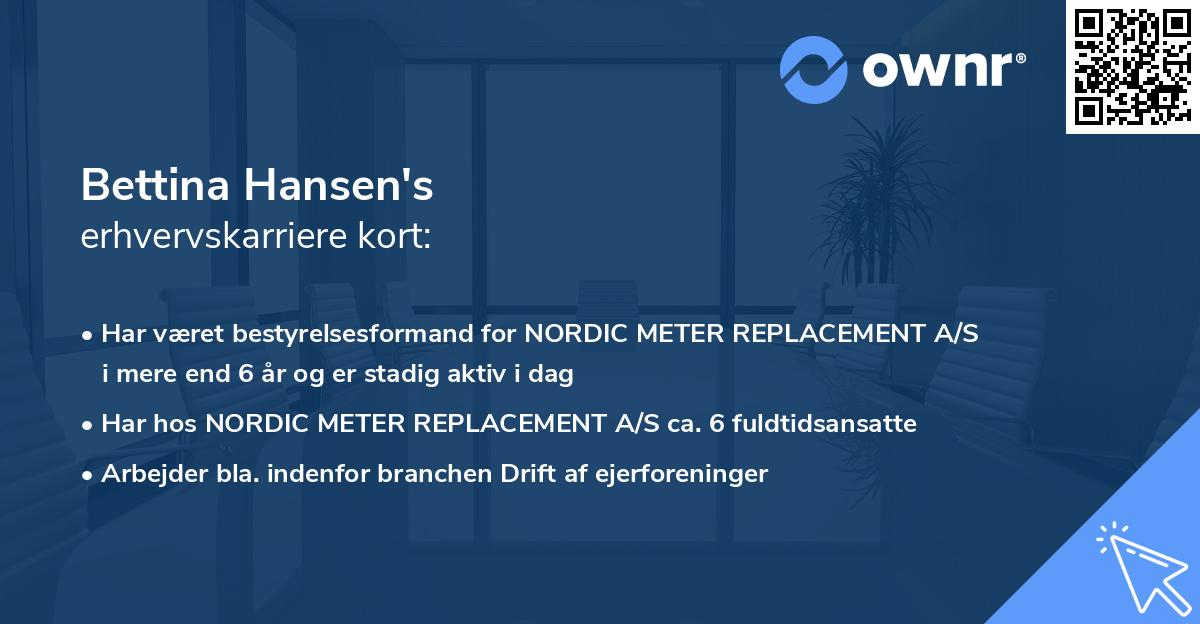 ownr®

Bettina Hansen's
erhvervskarriere kort:

• Har været bestyrelsesformand for NORDIC METER REPLACEMENT A/S i mere end 6 år og er stadig aktiv i dag
• Har hos NORDIC METER REPLACEMENT A/S ca. 6 fuldtidsansatte
• Arbejder bla. indenfor branchen Drift af ejerforeninger